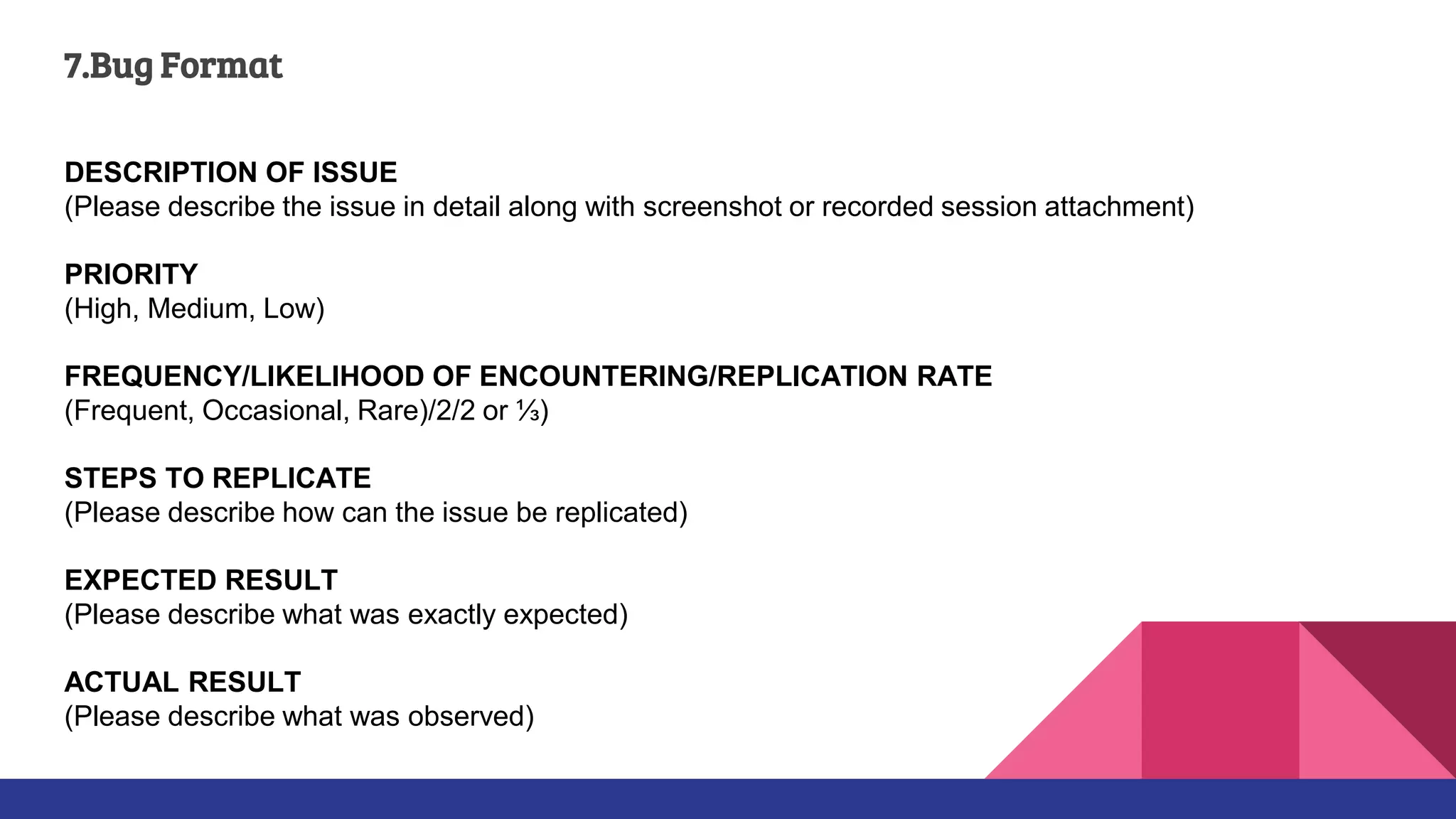 7.Bug Format

DESCRIPTION OF ISSUE
(Please describe the issue in detail along with screenshot or recorded session attachment)

PRIORITY
(High, Medium, Low)

FREQUENCY/LIKELIHOOD OF ENCOUNTERING/REPLICATION RATE
(Frequent, Occasional, Rare)/2/2 or ⅓)

STEPS TO REPLICATE
(Please describe how can the issue be replicated)

EXPECTED RESULT
(Please describe what was exactly expected)

ACTUAL RESULT
(Please describe what was observed)